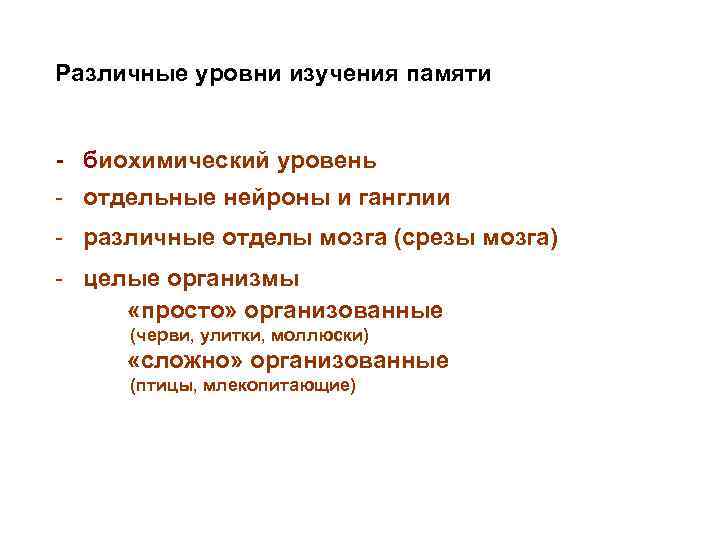 Различные уровни изучения памяти

- биохимический уровень
- отдельные нейроны и ганглии
- различные отделы мозга (срезы мозга)
- целые организмы
«просто» организованные
(черви, улитки, моллюски)
«сложно» организованные
(птицы, млекопитающие)